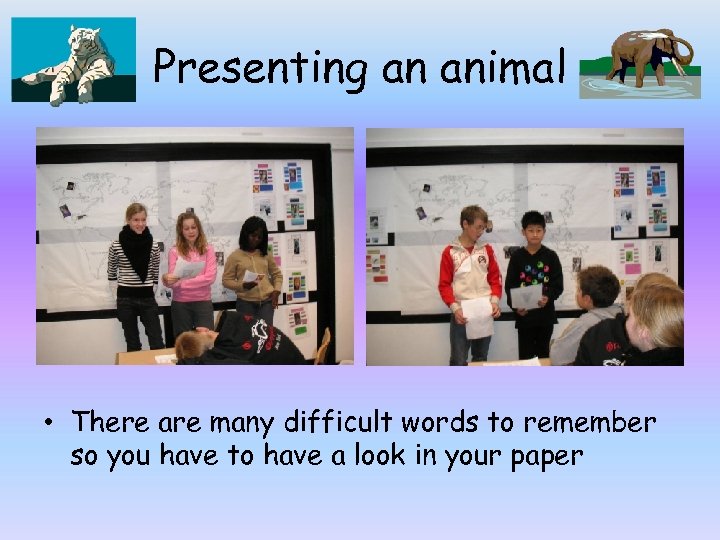 Presenting an animal

• There are many difficult words to remember so you have to have a look in your paper